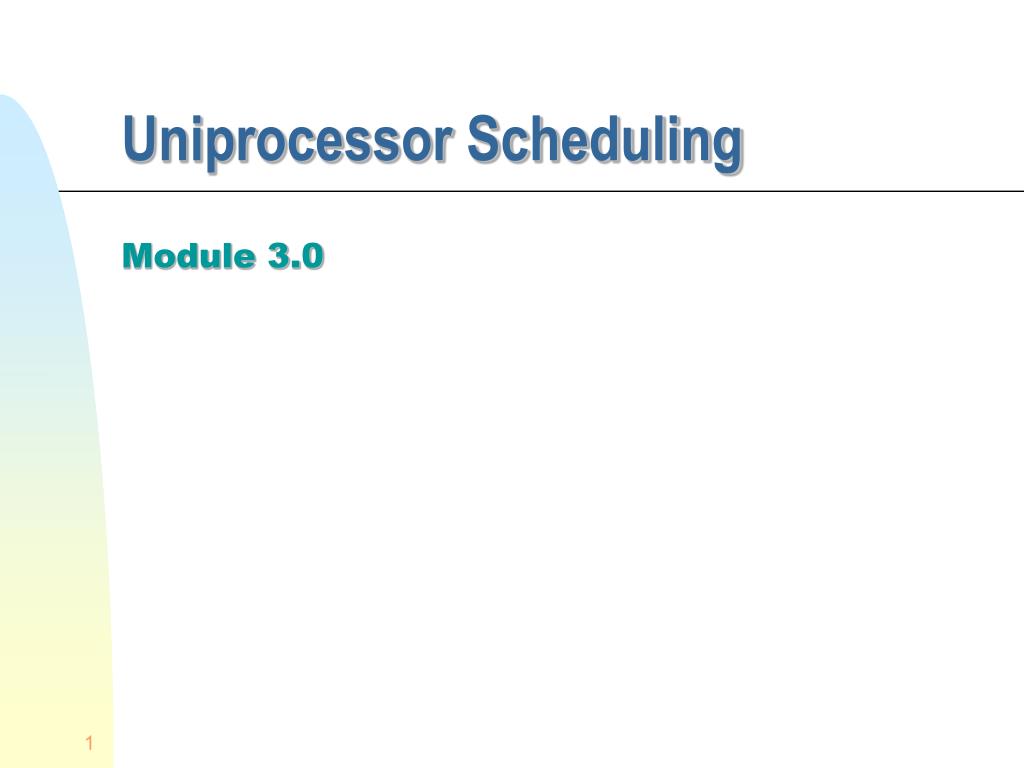 Uniprocessor Scheduling

Module 3.0

1